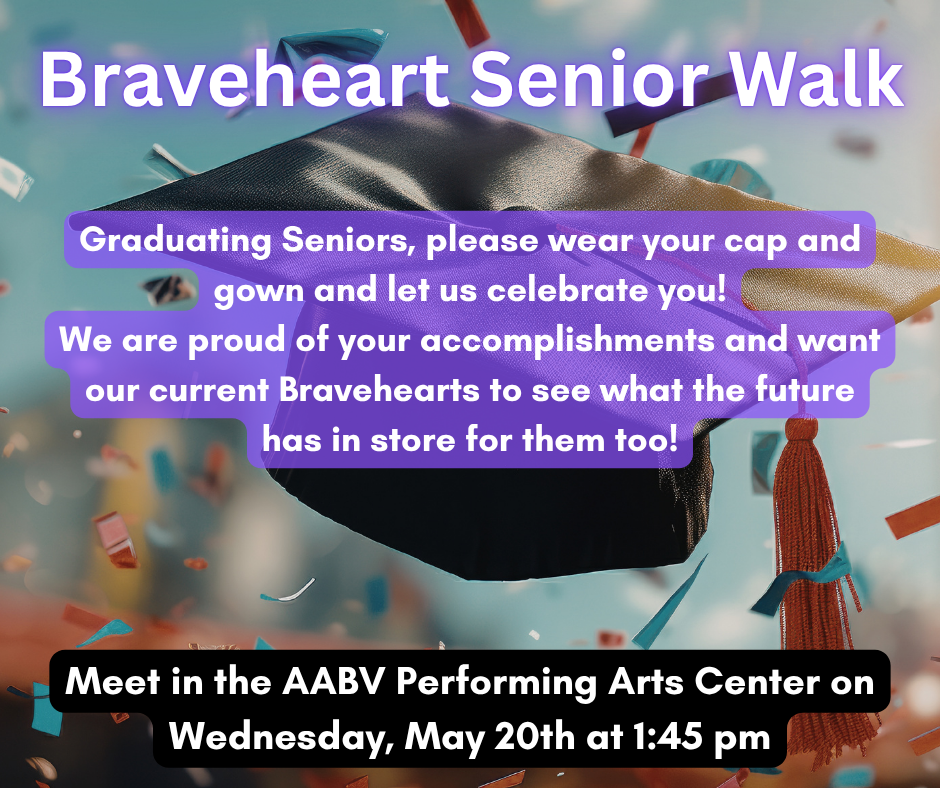 Braveheart Senior Walk

Graduating Seniors, please wear your cap and gown and let us celebrate you!
We are proud of your accomplishments and want our current Bravehearts to see what the future has in store for them too!

Meet in the AABV Performing Arts Center on Wednesday, May 20th at 1:45 pm